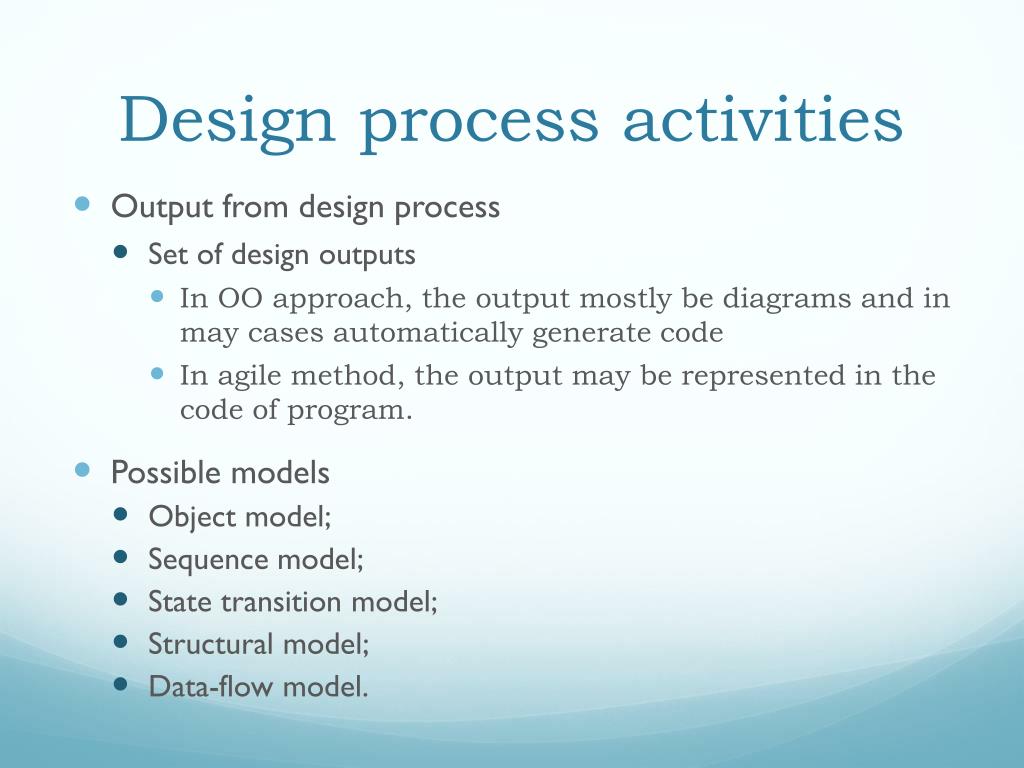 Design process activities

- Output from design process
  - Set of design outputs
    - In OO approach, the output mostly be diagrams and in may cases automatically generate code
    - In agile method, the output may be represented in the code of program.

- Possible models
  - Object model;
  - Sequence model;
  - State transition model;
  - Structural model;
  - Data-flow model.